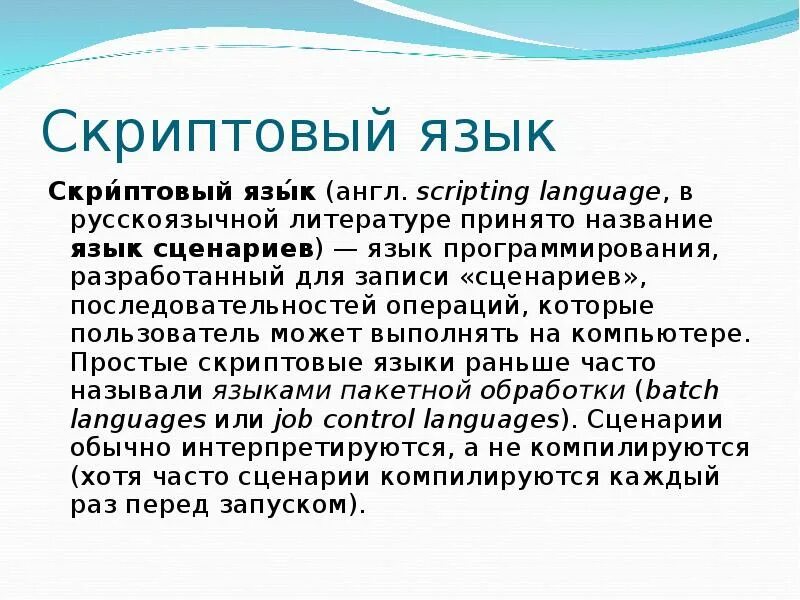 Скриптовый язык

Скри́птовый язы́к (англ. scripting language, в русскоязычной литературе принято название язык сценариев) — язык программирования, разработанный для записи «сценариев», последовательностей операций, которые пользователь может выполнять на компьютере. Простые скриптовые языки раньше часто называли языками пакетной обработки (batch languages или job control languages). Сценарии обычно интерпретируются, а не компилируются (хотя часто сценарии компилируются каждый раз перед запуском).